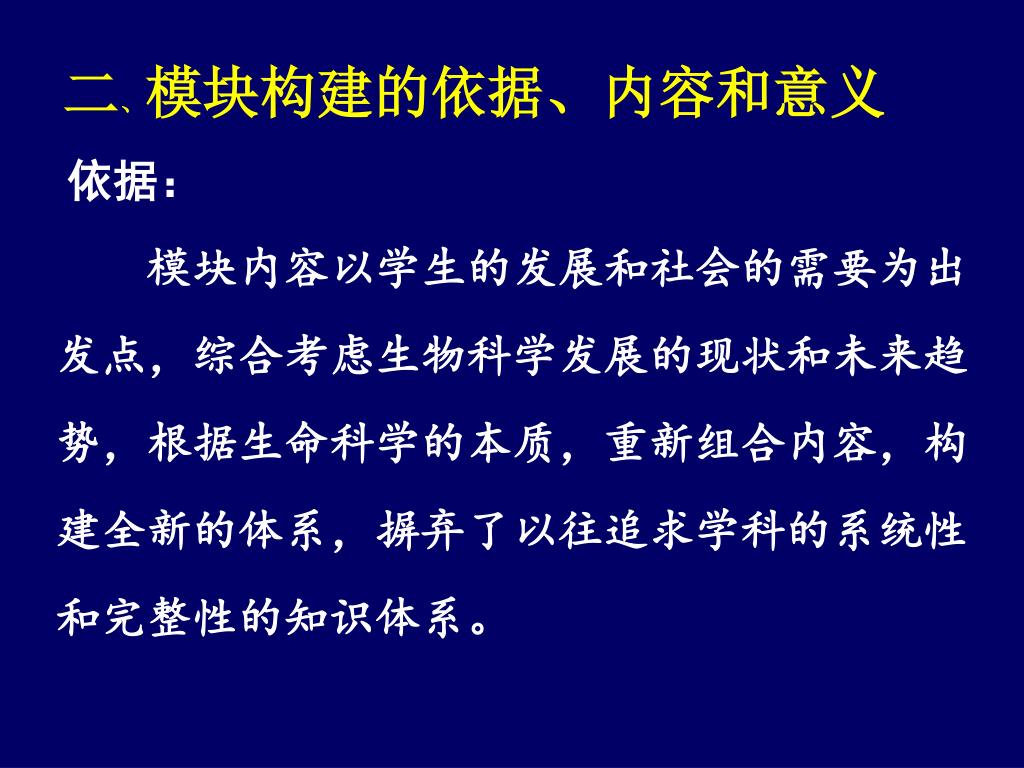 二、模块构建的依据、内容和意义

依据：

模块内容以学生的发展和社会的需要为出发点，综合考虑生物科学发展的现状和未来趋势，根据生命科学的本质，重新组合内容，构建全新的体系，摒弃了以往追求学科的系统性和完整性的知识体系。